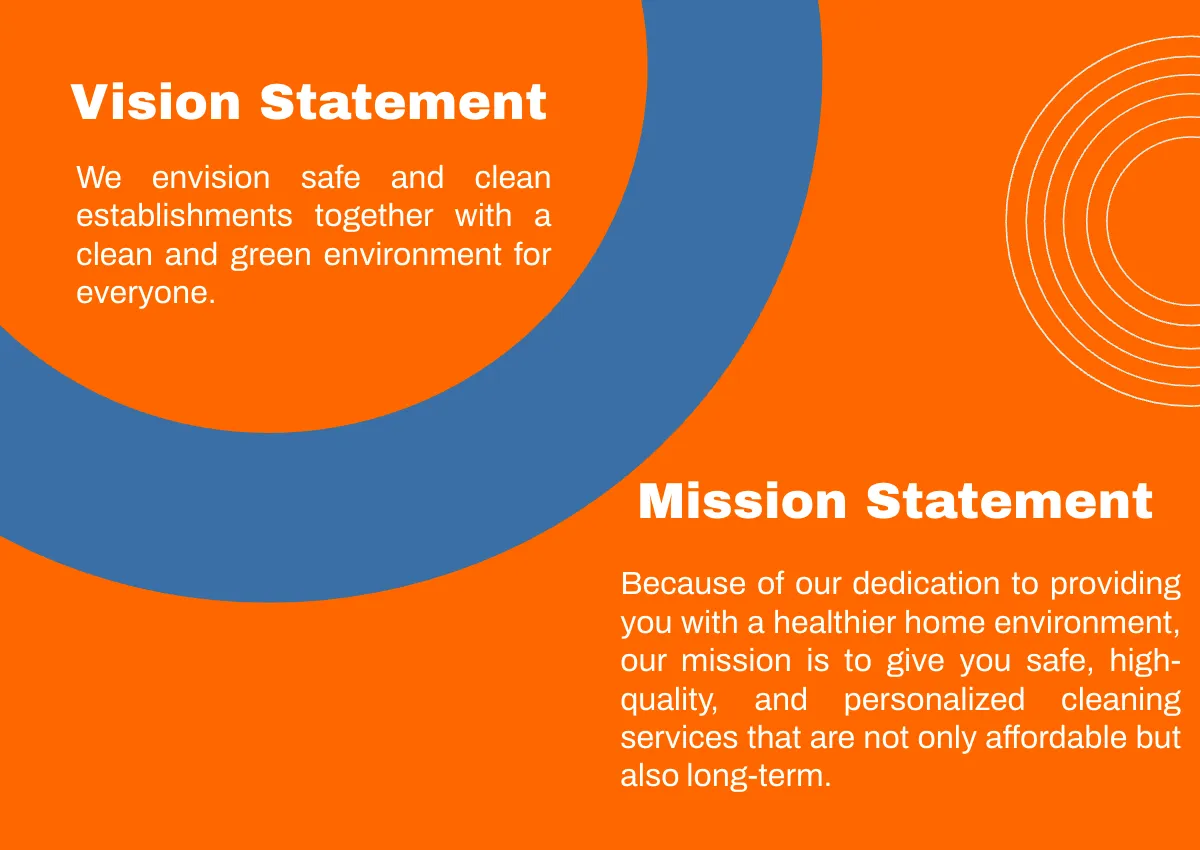 Vision Statement

We envision safe and clean establishments together with a clean and green environment for everyone.

Mission Statement

Because of our dedication to providing you with a healthier home environment, our mission is to give you safe, high-quality, and personalized cleaning services that are not only affordable but also long-term.